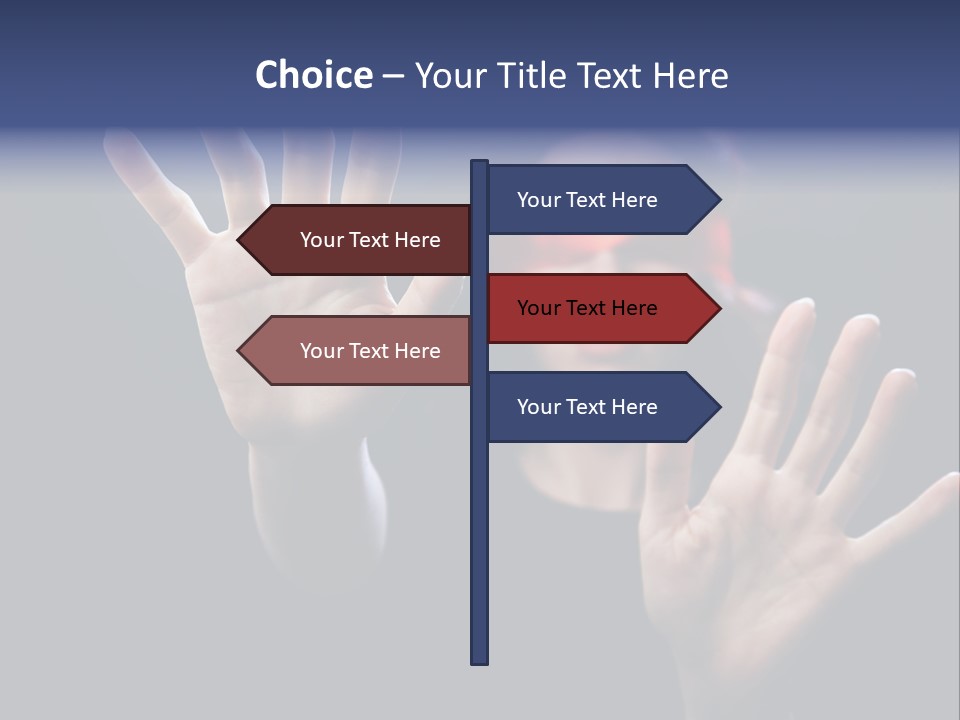 Choice – Your Title Text Here

Your Text Here

Your Text Here

Your Text Here

Your Text Here

Your Text Here